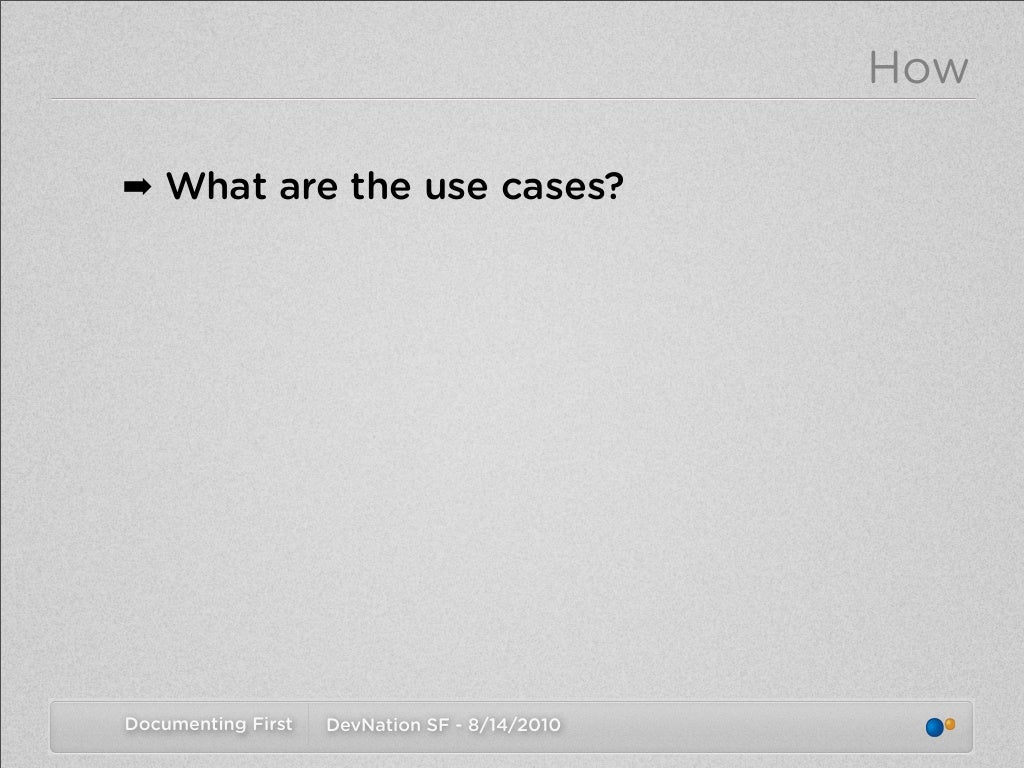 How

➡ What are the use cases?

Documenting First DevNation SF - 8/14/2010